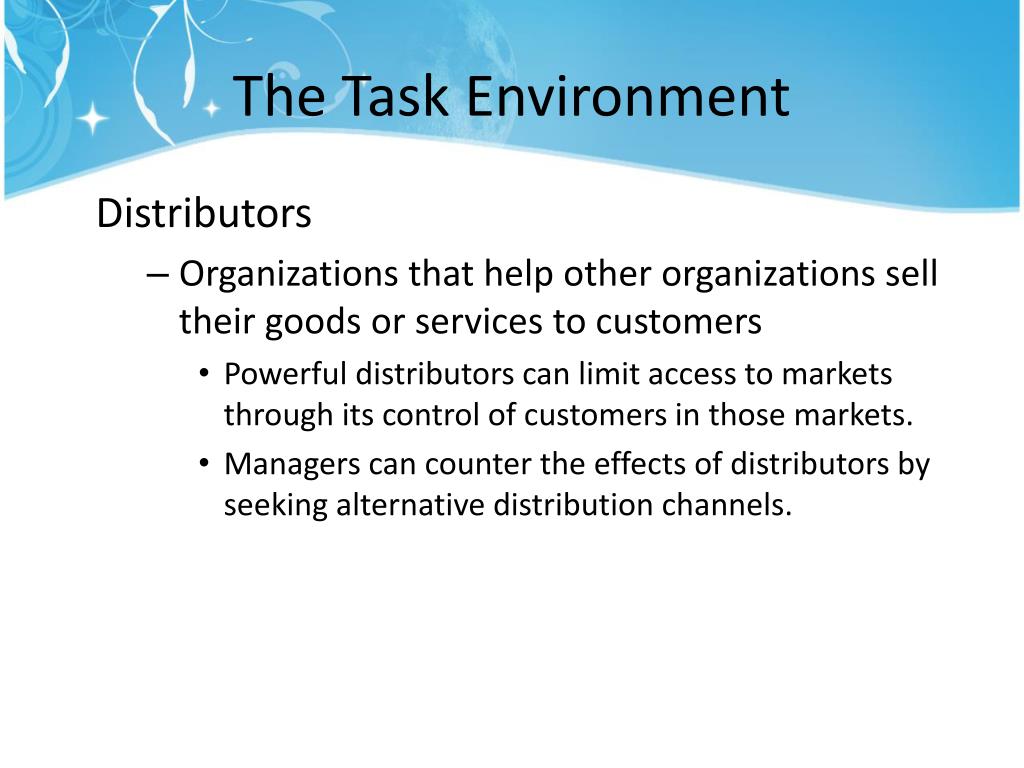 The Task Environment

Distributors

– Organizations that help other organizations sell their goods or services to customers

• Powerful distributors can limit access to markets through its control of customers in those markets.

• Managers can counter the effects of distributors by seeking alternative distribution channels.